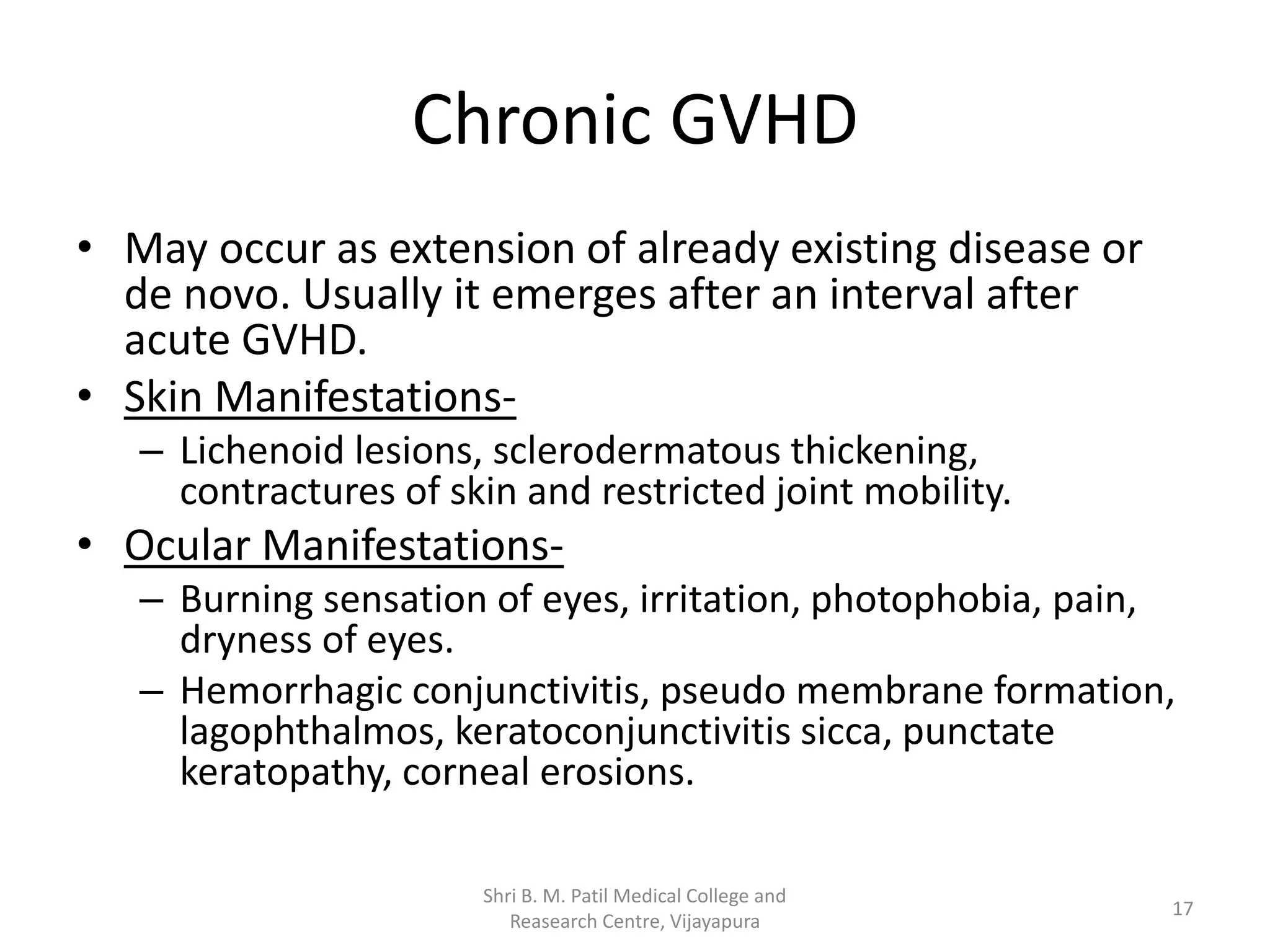 Chronic GVHD

• May occur as extension of already existing disease or de novo. Usually it emerges after an interval after acute GVHD.
• Skin Manifestations-
– Lichenoid lesions, sclerodermatous thickening, contractures of skin and restricted joint mobility.
• Ocular Manifestations-
– Burning sensation of eyes, irritation, photophobia, pain, dryness of eyes.
– Hemorrhagic conjunctivitis, pseudo membrane formation, lagophthalmos, keratoconjunctivitis sicca, punctate keratopathy, corneal erosions.

Shri B. M. Patil Medical College and Reasearch Centre, Vijayapura

17